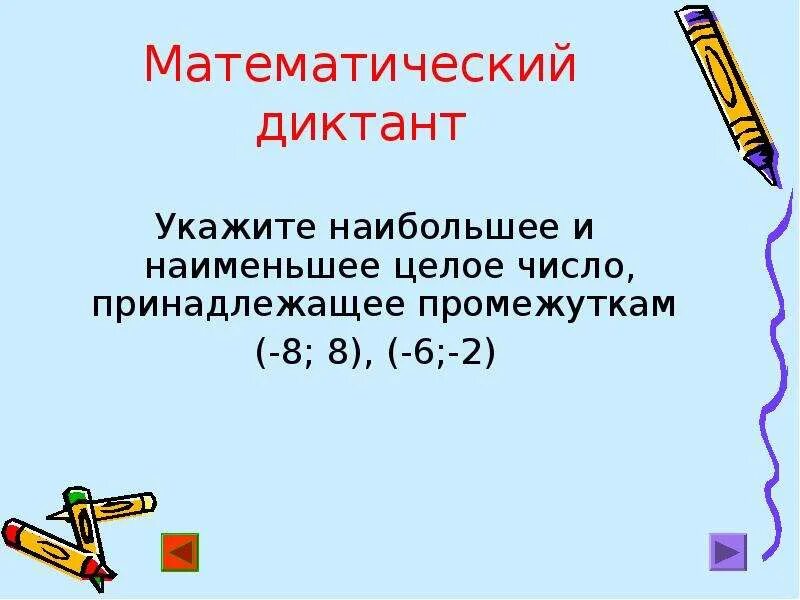 Математический диктант

Укажите наибольшее и наименьшее целое число, принадлежащее промежуткам

(-8; 8), (-6;-2)